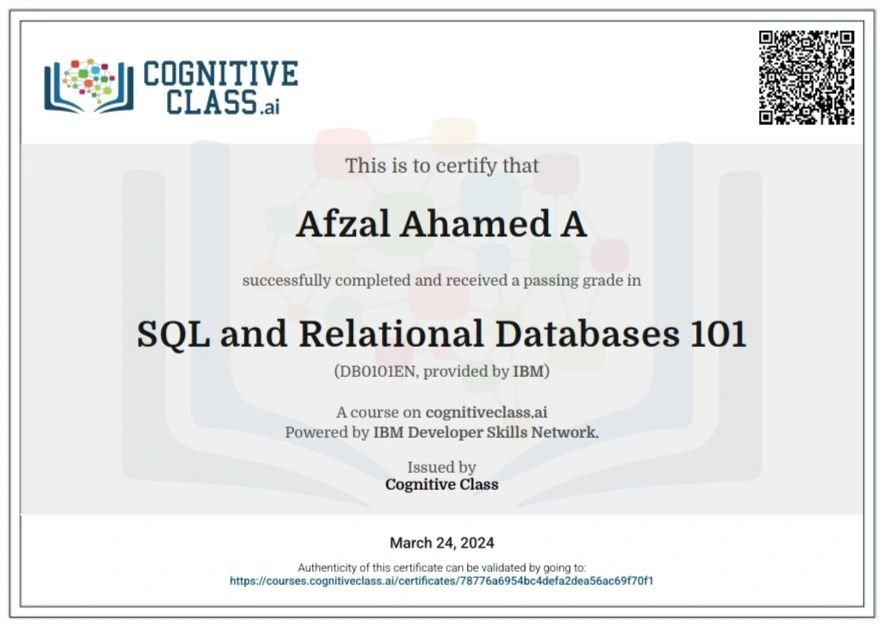 COGNITIVE CLASS.ai

This is to certify that

Afzal Ahamed A

successfully completed and received a passing grade in

SQL and Relational Databases 101

(DB0101EN, provided by IBM)

A course on cognitiveclass.ai
Powered by IBM Developer Skills Network.

Issued by
Cognitive Class

March 24, 2024

Authenticity of this certificate can be validated by going to:
https://courses.cognitiveclass.ai/certificates/78776a6954bc4defa2dea56ac69f70f1